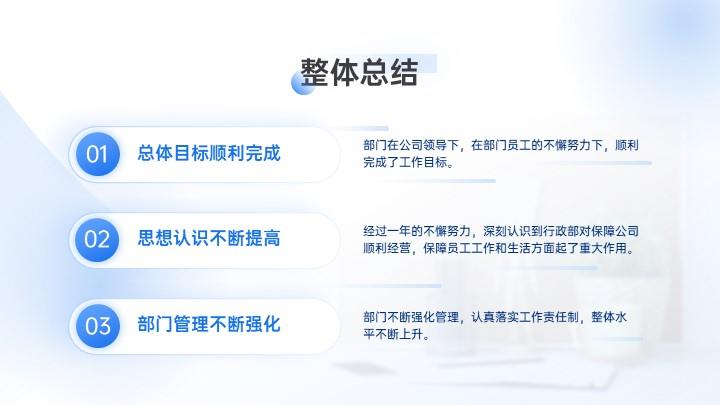 整体总结

01 总体目标顺利完成

部门在公司领导下，在部门员工的不懈努力下，顺利完成了工作目标。

02 思想认识不断提高

经过一年的不懈努力，深刻认识到行政部对保障公司顺利经营，保障员工工作和生活方面起了重大作用。

03 部门管理不断强化

部门不断强化管理，认真落实工作责任制，整体水平不断上升。